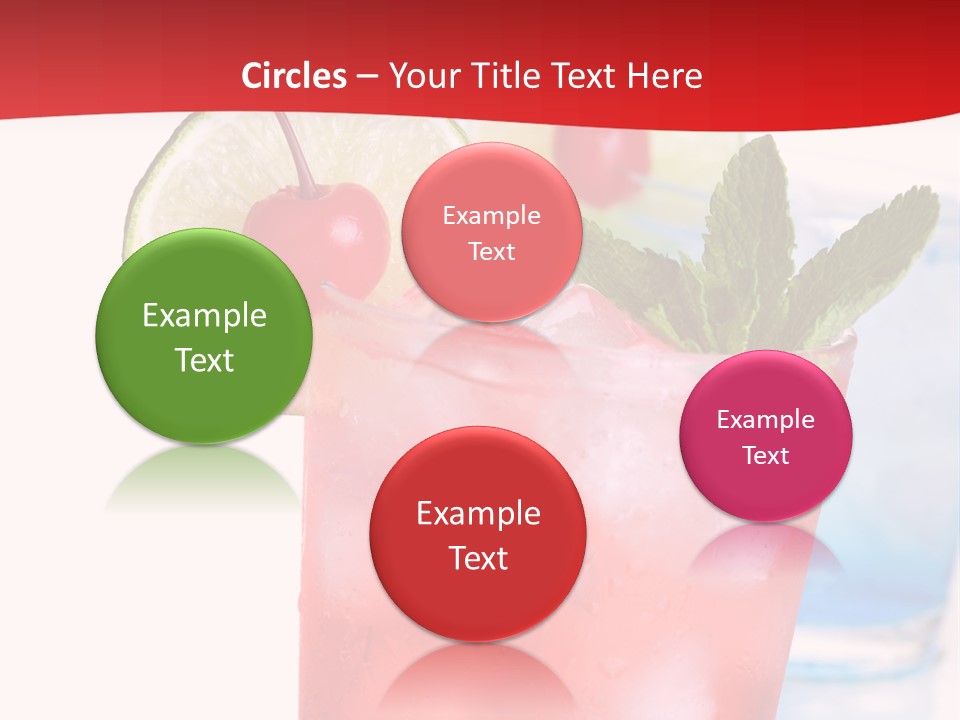 Circles – Your Title Text Here

Example Text

Example Text

Example Text

Example Text